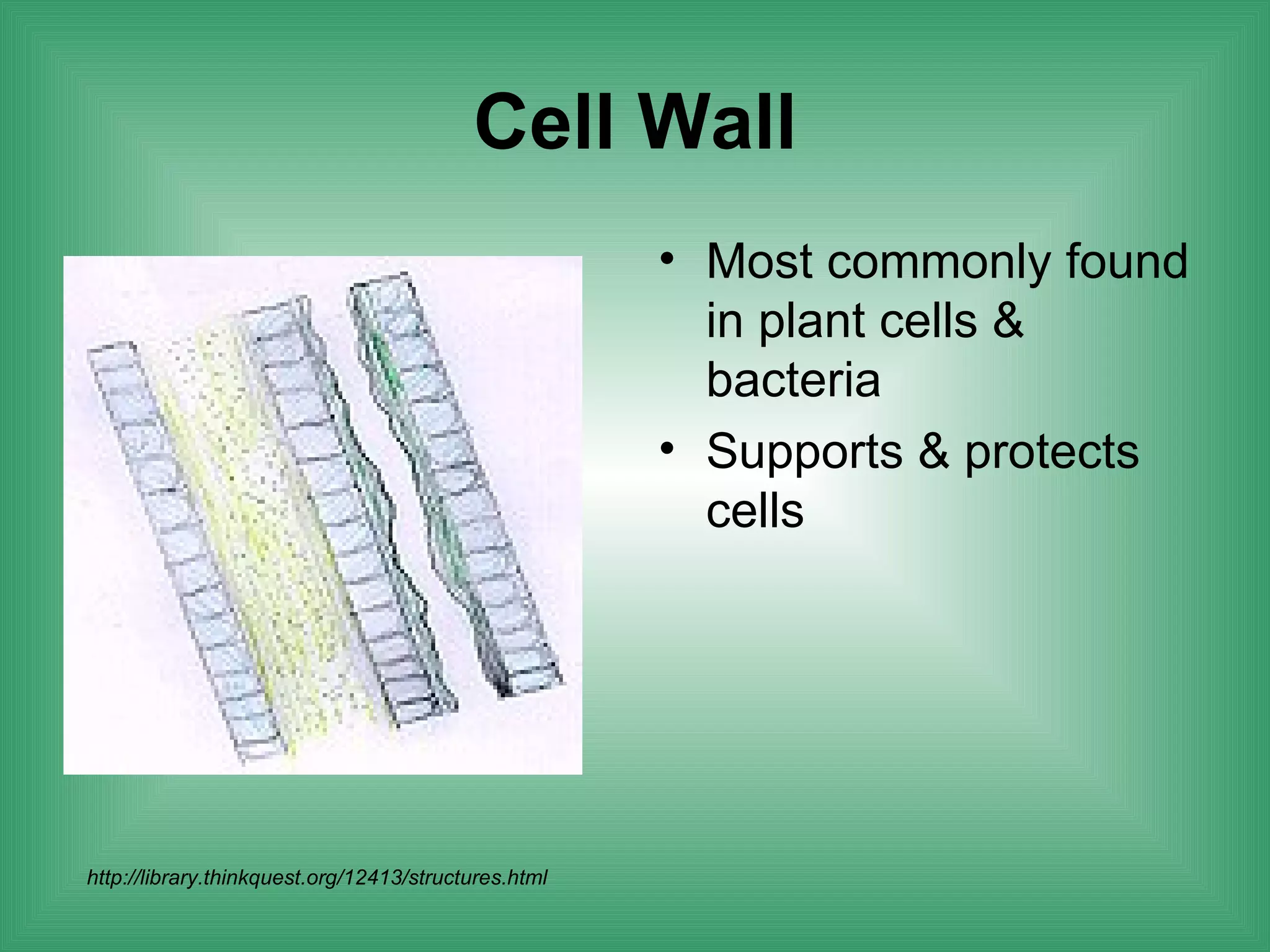 Cell Wall

• Most commonly found in plant cells & bacteria
• Supports & protects cells

http://library.thinkquest.org/12413/structures.html